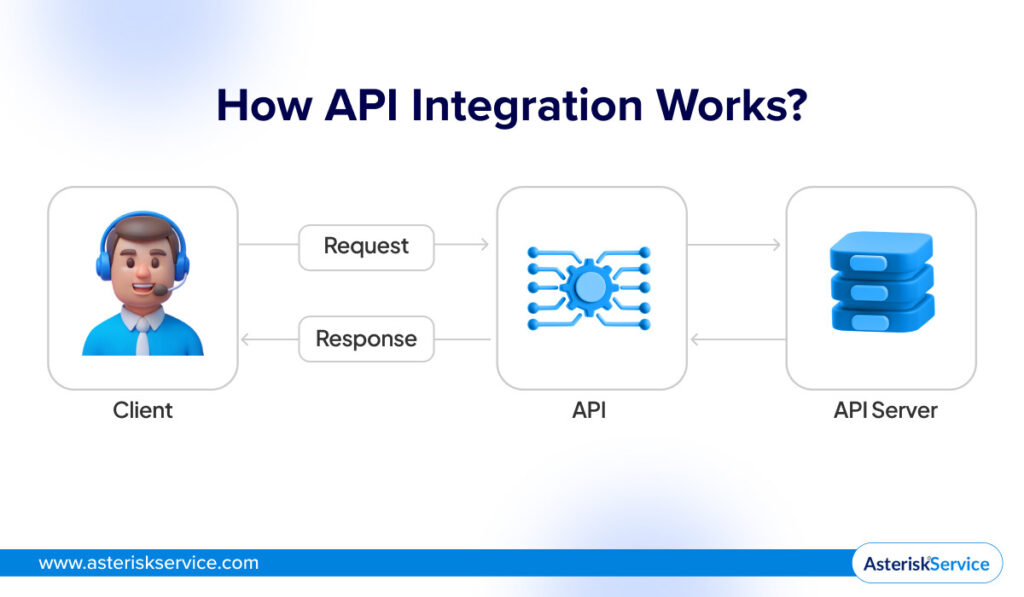 How API Integration Works?

Request

Response

Client

API

API Server

www.asteriskservice.com

AsteriskService